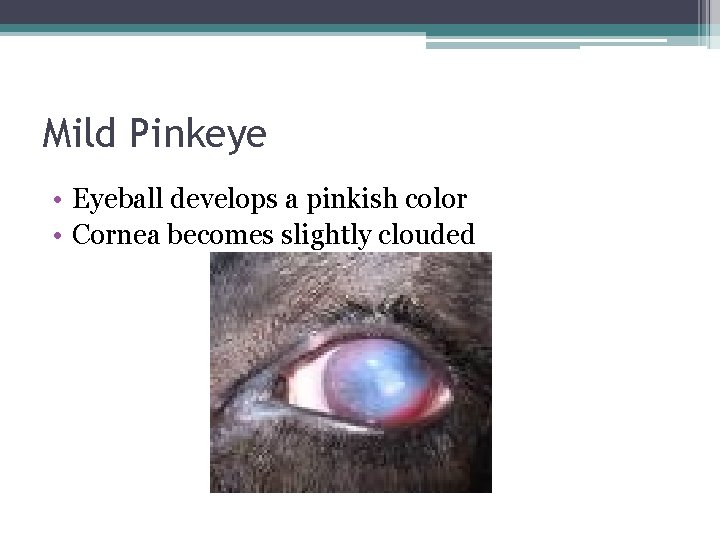 Mild Pinkeye

• Eyeball develops a pinkish color
• Cornea becomes slightly clouded